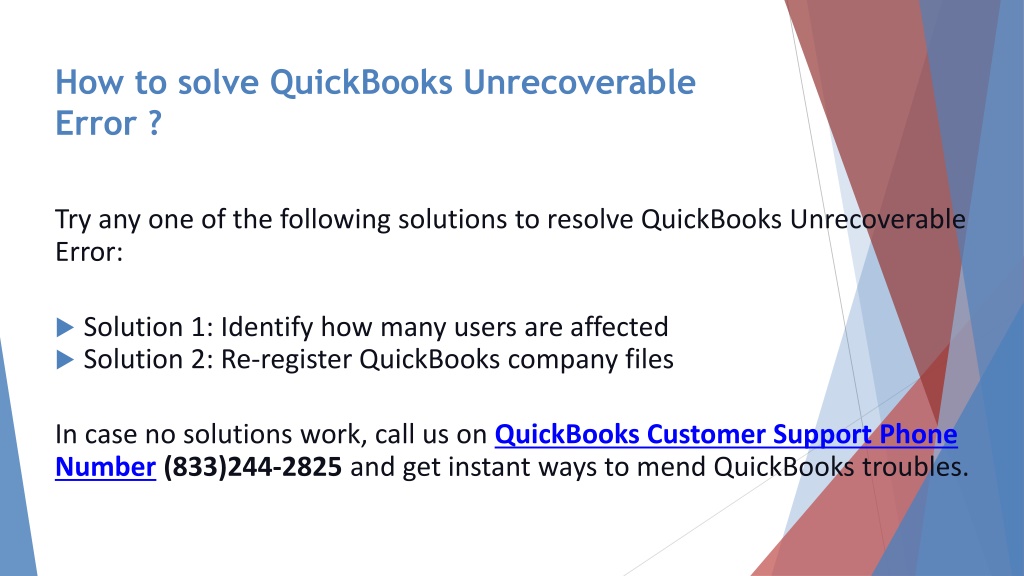 How to solve QuickBooks Unrecoverable Error ?

Try any one of the following solutions to resolve QuickBooks Unrecoverable Error:

Solution 1: Identify how many users are affected
Solution 2: Re-register QuickBooks company files

In case no solutions work, call us on QuickBooks Customer Support Phone Number (833)244-2825 and get instant ways to mend QuickBooks troubles.